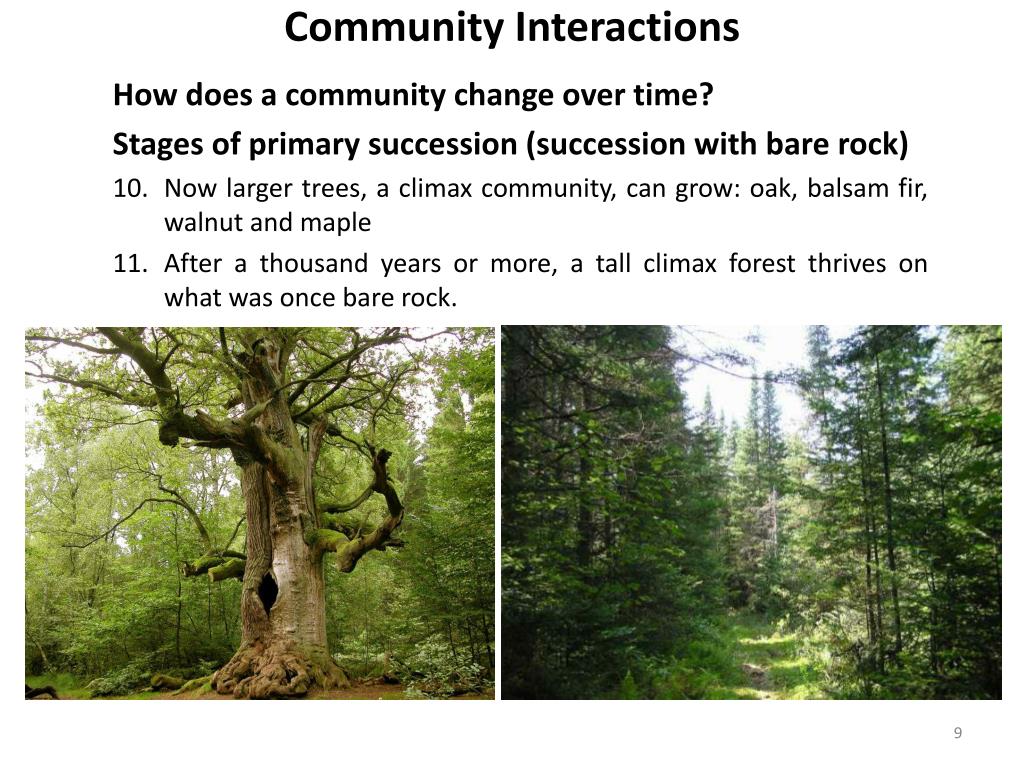 Community Interactions

How does a community change over time?

Stages of primary succession (succession with bare rock)

10. Now larger trees, a climax community, can grow: oak, balsam fir, walnut and maple

11. After a thousand years or more, a tall climax forest thrives on what was once bare rock.

9